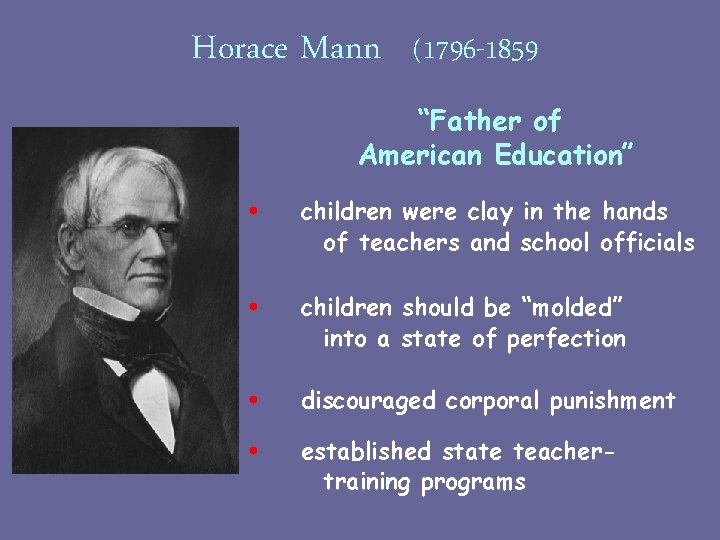 Horace Mann (1796-1859

"Father of American Education"

• children were clay in the hands of teachers and school officials

• children should be "molded" into a state of perfection

• discouraged corporal punishment

• established state teacher-training programs